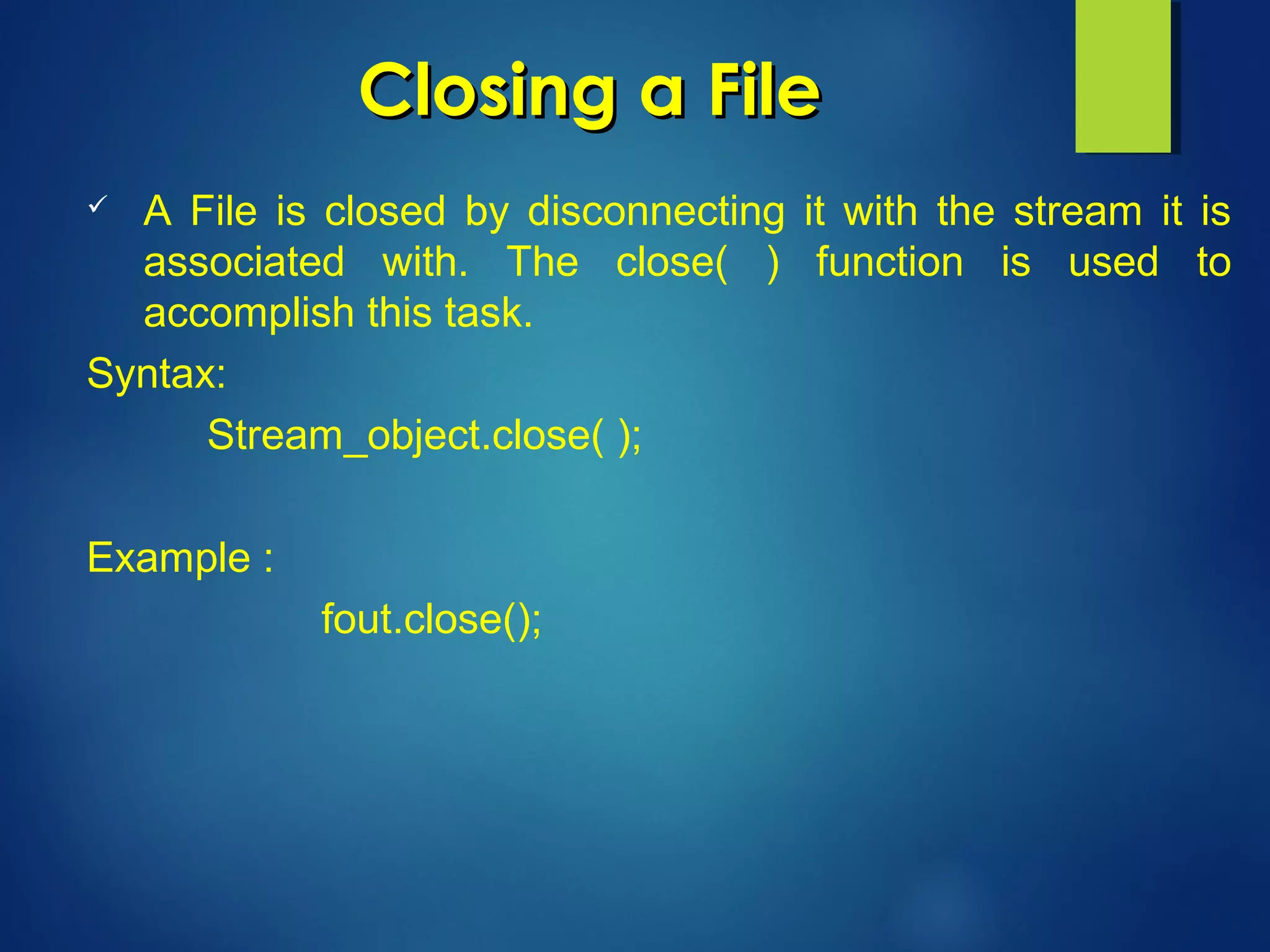 Closing a File

✓ A File is closed by disconnecting it with the stream it is associated with. The close( ) function is used to accomplish this task.

Syntax:

Stream_object.close( );

Example :

fout.close();